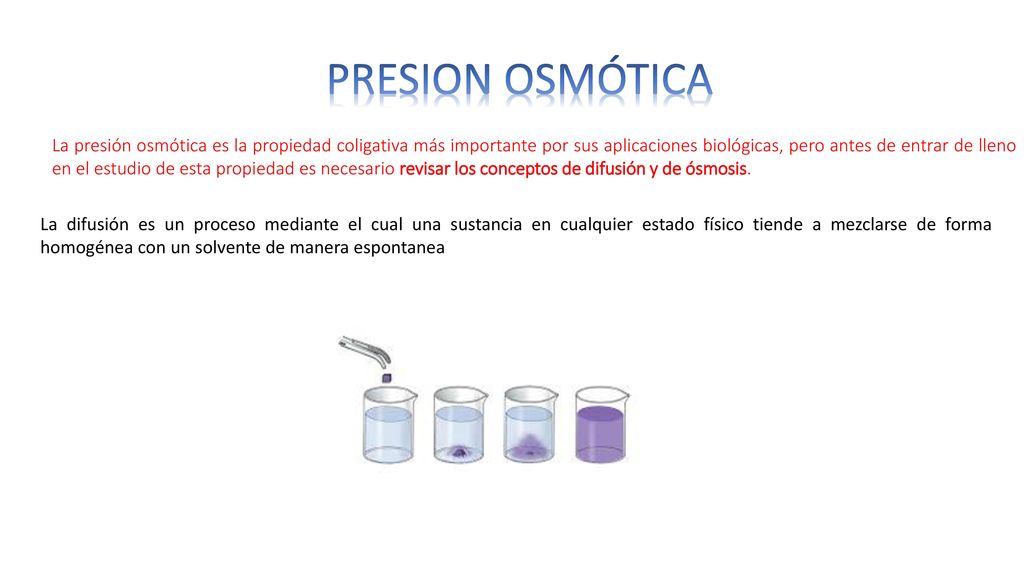 PRESION OSMÓTICA

La presión osmótica es la propiedad coligativa más importante por sus aplicaciones biológicas, pero antes de entrar de lleno en el estudio de esta propiedad es necesario revisar los conceptos de difusión y de ósmosis.

La difusión es un proceso mediante el cual una sustancia en cualquier estado físico tiende a mezclarse de forma homogénea con un solvente de manera espontanea